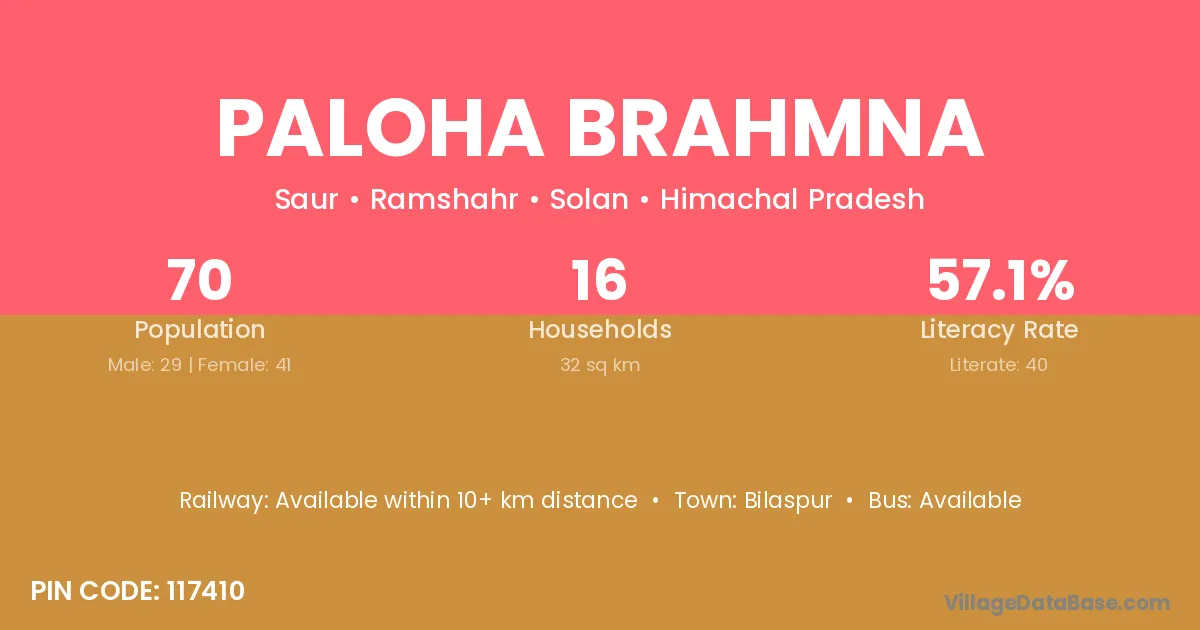 PALOHA BRAHMNA

Saur • Ramshahr • Solan • Himachal Pradesh

70
Population
Male: 29 | Female: 41

16
Households
32 sq km

57.1%
Literacy Rate
Literate: 40

Railway: Available within 10+ km distance • Town: Bilaspur • Bus: Available

PIN CODE: 117410

VillageDataBase.com